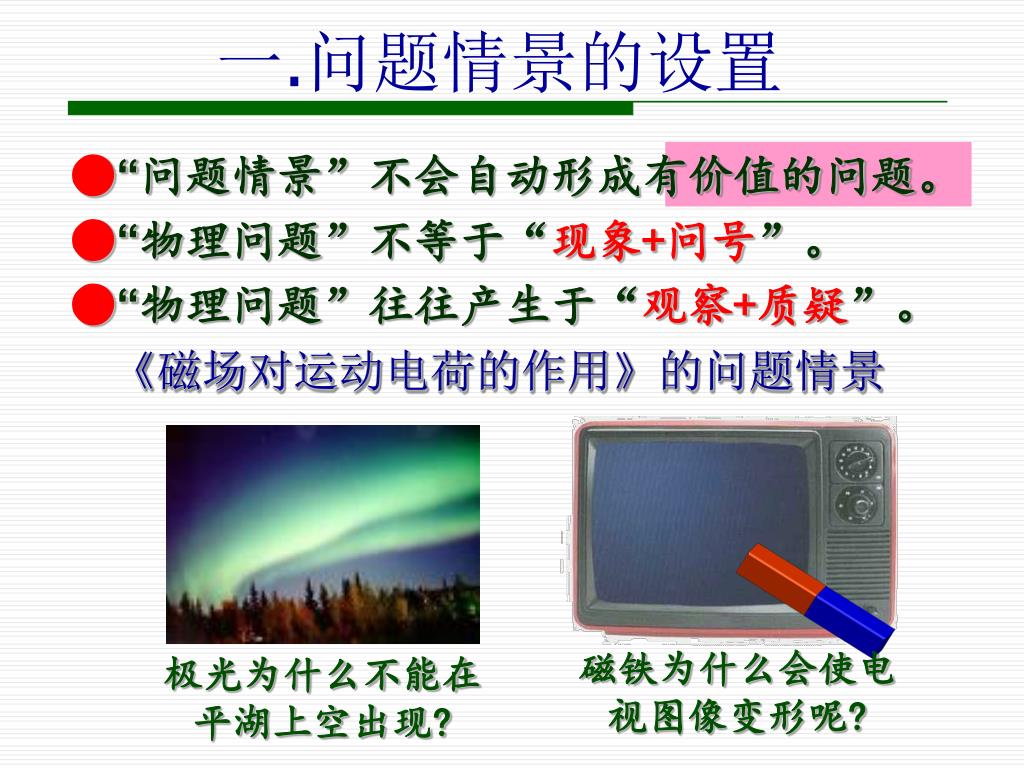 一.问题情景的设置

●“问题情景”不会自动形成有价值的问题。

●“物理问题”不等于“现象+问号”。

●“物理问题”往往产生于“观察+质疑”。

《磁场对运动电荷的作用》的问题情景

极光为什么不能在平湖上空出现?

磁铁为什么会使电视图像变形呢?